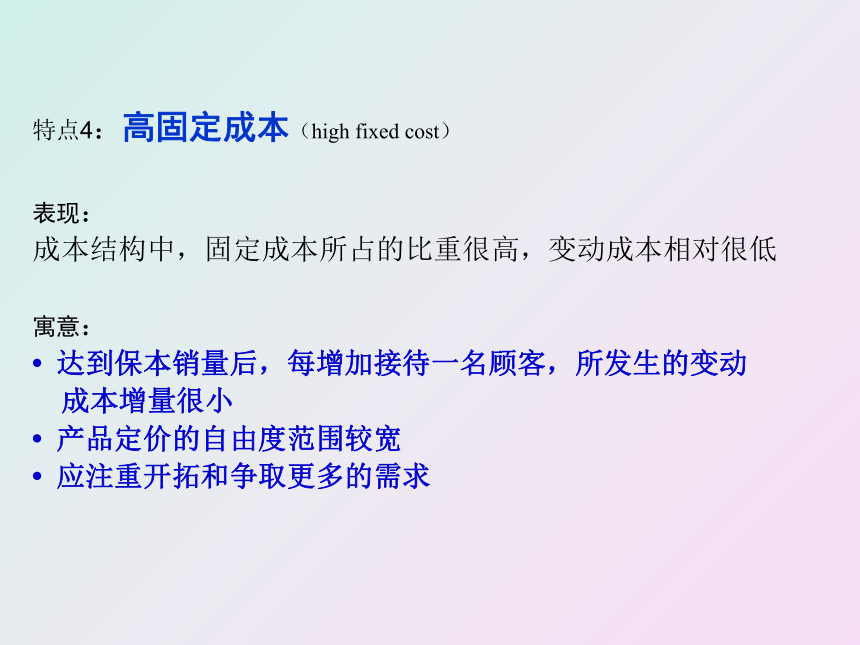 特点4：高固定成本（high fixed cost）

表现：
成本结构中，固定成本所占的比重很高，变动成本相对很低

寓意：
• 达到保本销量后，每增加接待一名顾客，所发生的变动成本增量很小
• 产品定价的自由度范围较宽
• 应注重开拓和争取更多的需求